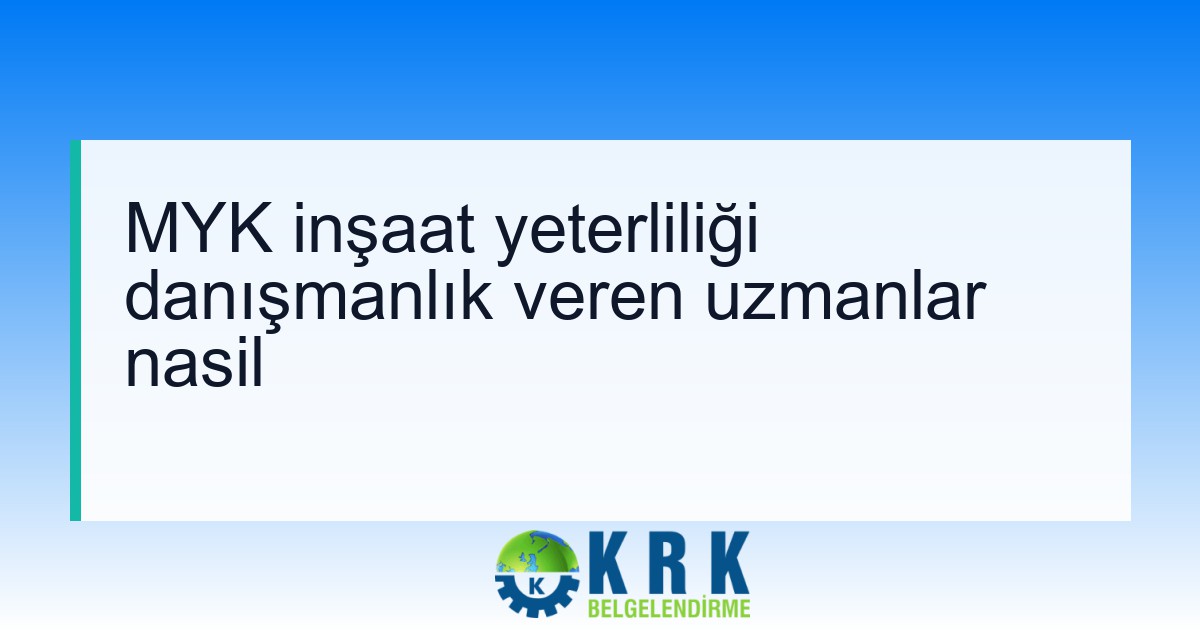 MYK inşaat yeterliliği danışmanlık veren uzmanlar nasil

K
KRK
BELGELENDİRME